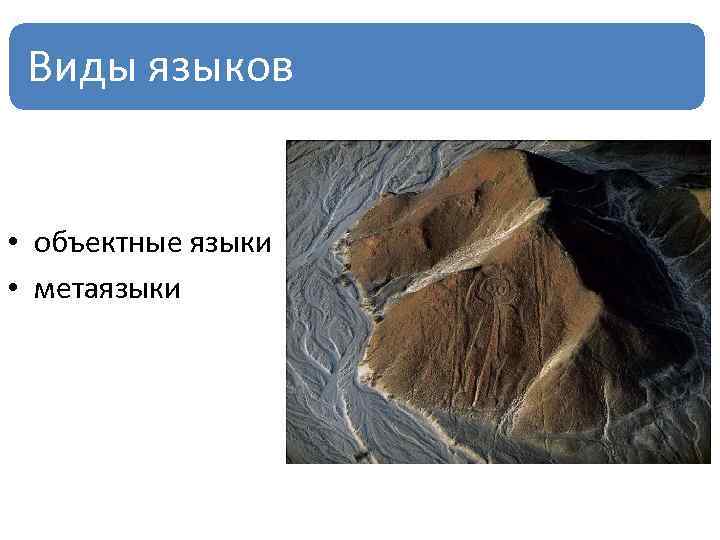 Виды языков

• объектные языки
• метаязыки